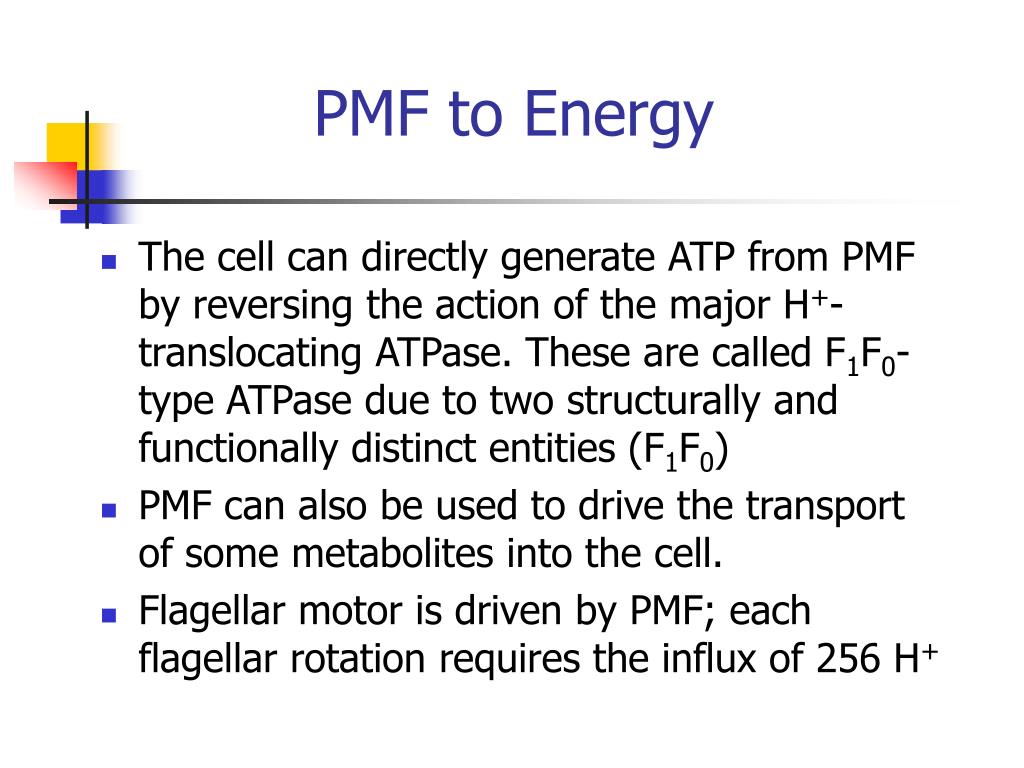 PMF to Energy

- The cell can directly generate ATP from PMF by reversing the action of the major $H^+$-translocating ATPase. These are called $F_1F_0$-type ATPase due to two structurally and functionally distinct entities ($F_1F_0$)
- PMF can also be used to drive the transport of some metabolites into the cell.
- Flagellar motor is driven by PMF; each flagellar rotation requires the influx of 256 $H^+$